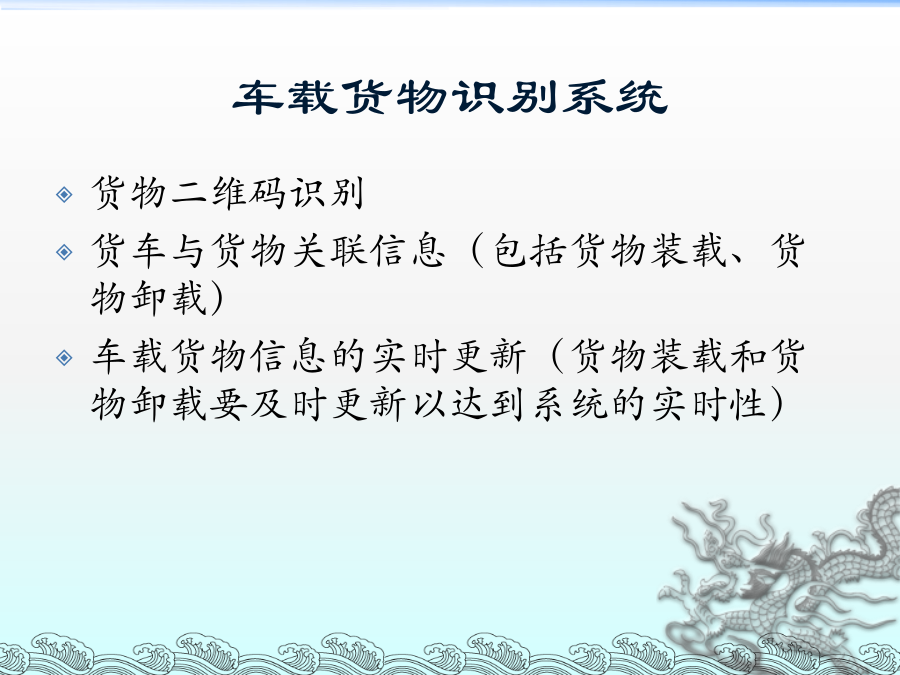 车载货物识别系统

货物二维码识别

货车与货物关联信息（包括货物装载、货物卸载）

车载货物信息的实时更新（货物装载和货物卸载要及时更新以达到系统的实时性）